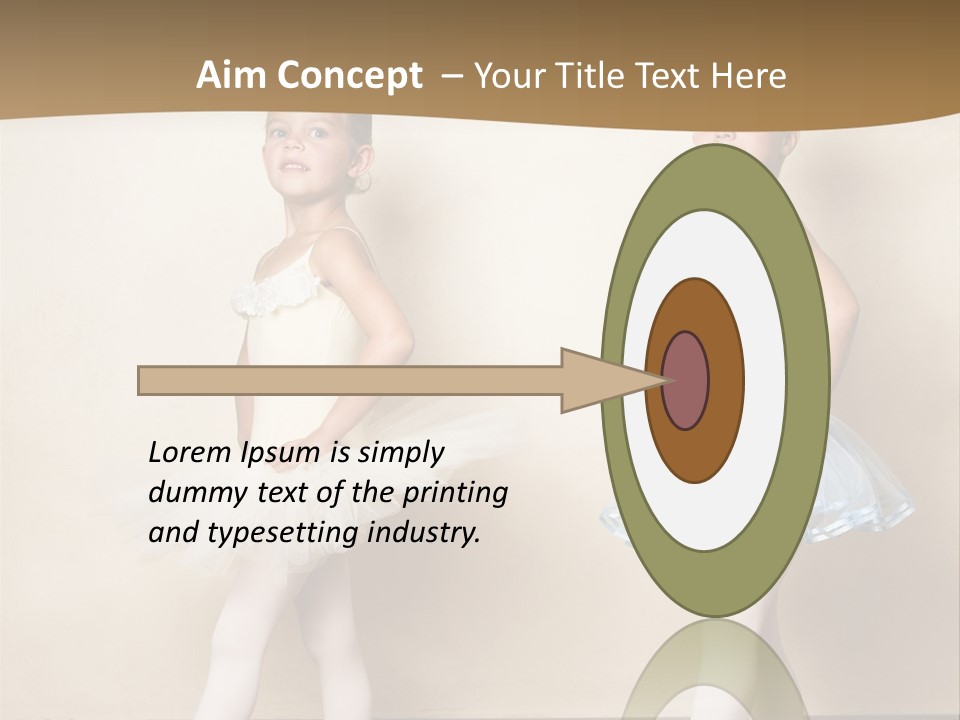 Aim Concept – Your Title Text Here

Lorem Ipsum is simply dummy text of the printing and typesetting industry.